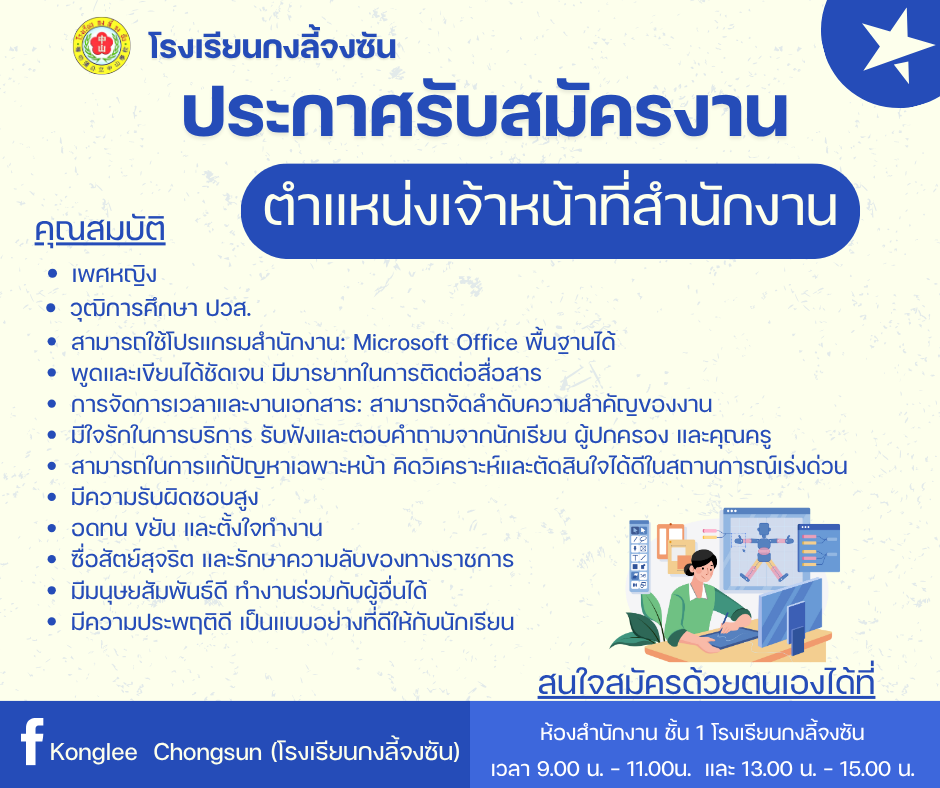 โรงเรียนกงลี้จงซัน

ประกาศรับสมัครงาน

ตำแหน่งเจ้าหน้าที่สำนักงาน

คุณสมบัติ

- เพศหญิง
- วุฒิการศึกษา ปวส.
- สามารถใช้โปรแกรมสำนักงาน: Microsoft Office พื้นฐานได้
- พูดและเขียนได้ชัดเจน มีมารยาทในการติดต่อสื่อสาร
- การจัดการเวลาและงานเอกสาร: สามารถจัดลำดับความสำคัญของงาน
- มีใจรักในการบริการ รับฟังและตอบคำถามจากนักเรียน ผู้ปกครอง และคุณครู
- สามารถในการแก้ปัญหาเฉพาะหน้า คิดวิเคราะห์และตัดสินใจได้ดีในสถานการณ์เร่งด่วน
- มีความรับผิดชอบสูง
- อดทน ขยัน และตั้งใจทำงาน
- ซื่อสัตย์สุจริต และรักษาความลับของทางราชการ
- มีมนุษยสัมพันธ์ดี ทำงานร่วมกับผู้อื่นได้
- มีความประพฤติดี เป็นแบบอย่างที่ดีให้กับนักเรียน

สนใจสมัครด้วยตนเองได้ที่

Konglee Chongsun (โรงเรียนกงลี้จงซัน)

ห้องสำนักงาน ชั้น 1 โรงเรียนกงลี้จงซัน
เวลา 9.00 น. - 11.00น. และ 13.00 น. - 15.00 น.